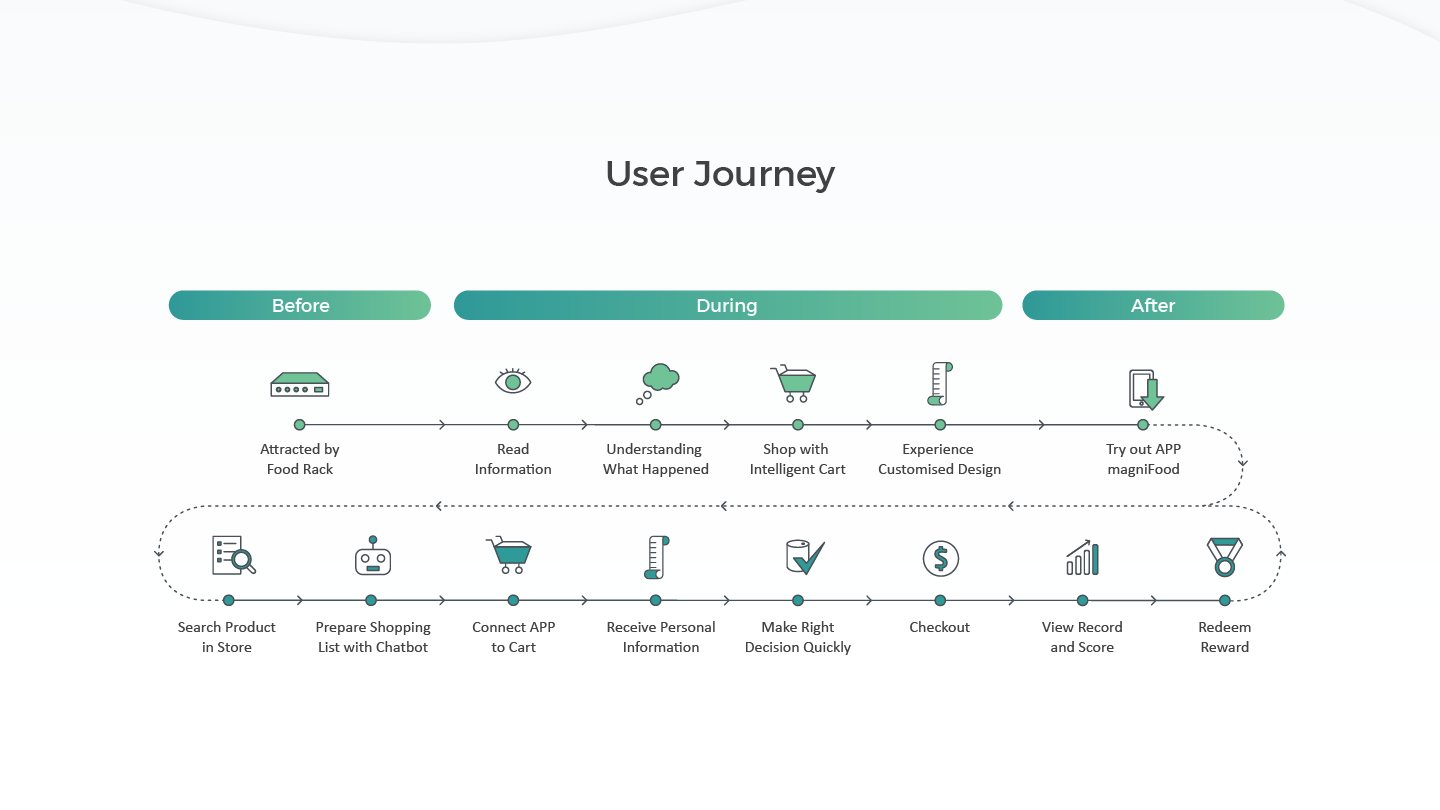 User Journey

Before

During

After

Attracted by Food Rack

Read Information

Understanding What Happened

Shop with Intelligent Cart

Experience Customised Design

Try out APP magniFood

Search Product in Store

Prepare Shopping List with Chatbot

Connect APP to Cart

Receive Personal Information

Make Right Decision Quickly

Checkout

View Record and Score

Redeem Reward